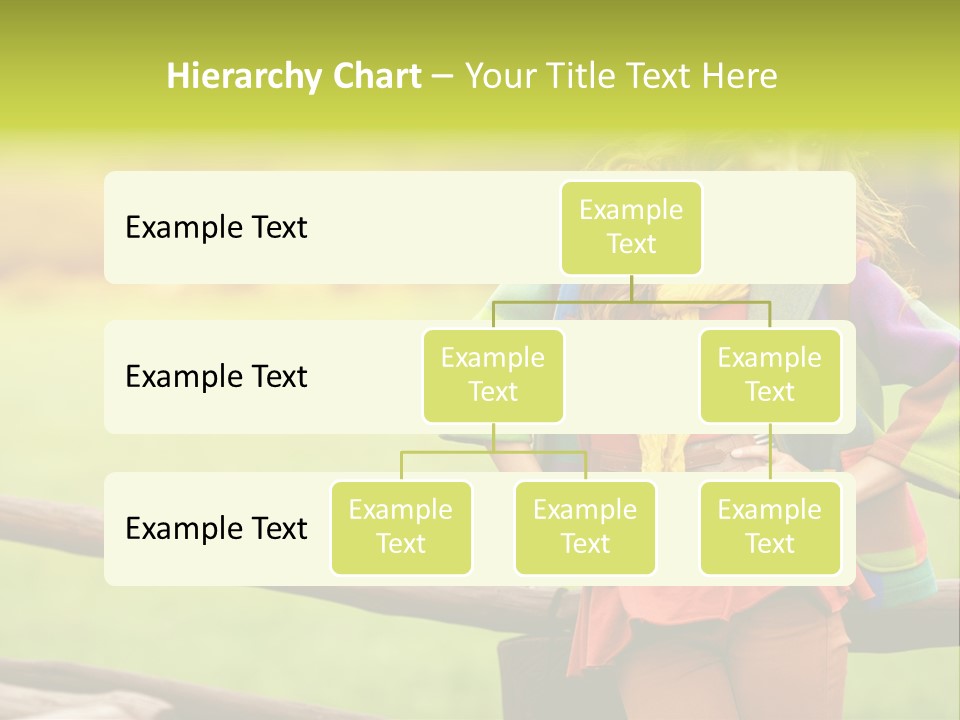 Hierarchy Chart – Your Title Text Here

Example Text

Example Text

Example Text

Example Text

Example Text

Example Text

Example Text

Example Text

Example Text